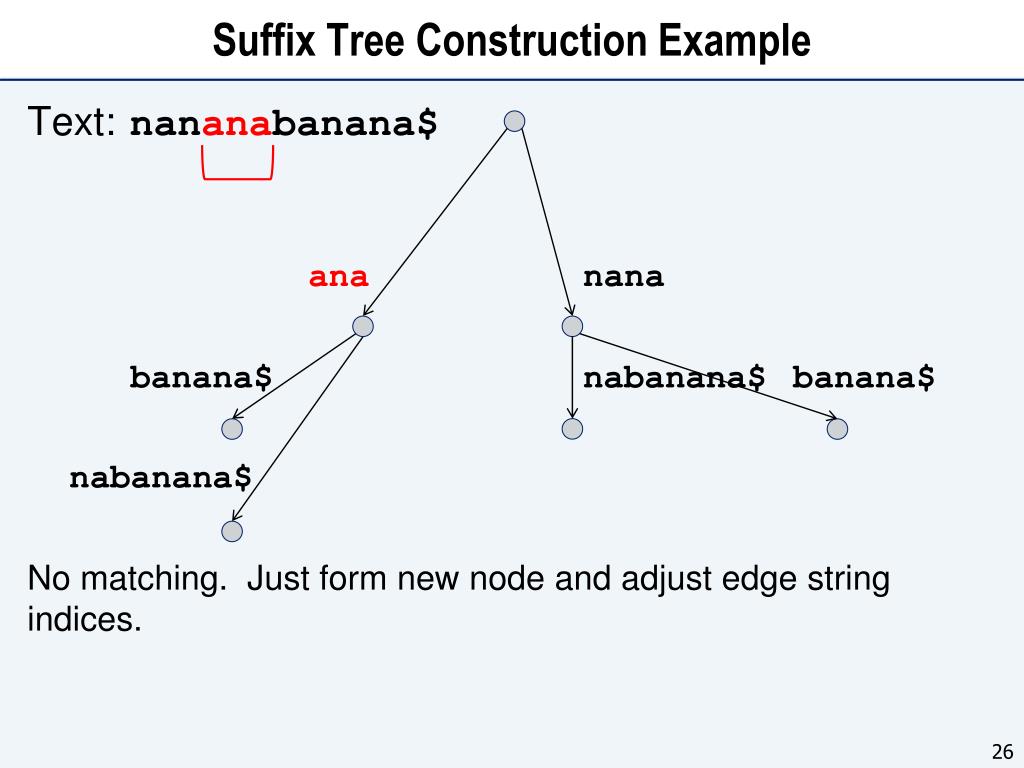 Suffix Tree Construction Example

Text: nananabanana$

ana

nana

banana$

nabanana$

banana$

nabanana$

No matching. Just form new node and adjust edge string indices.

26